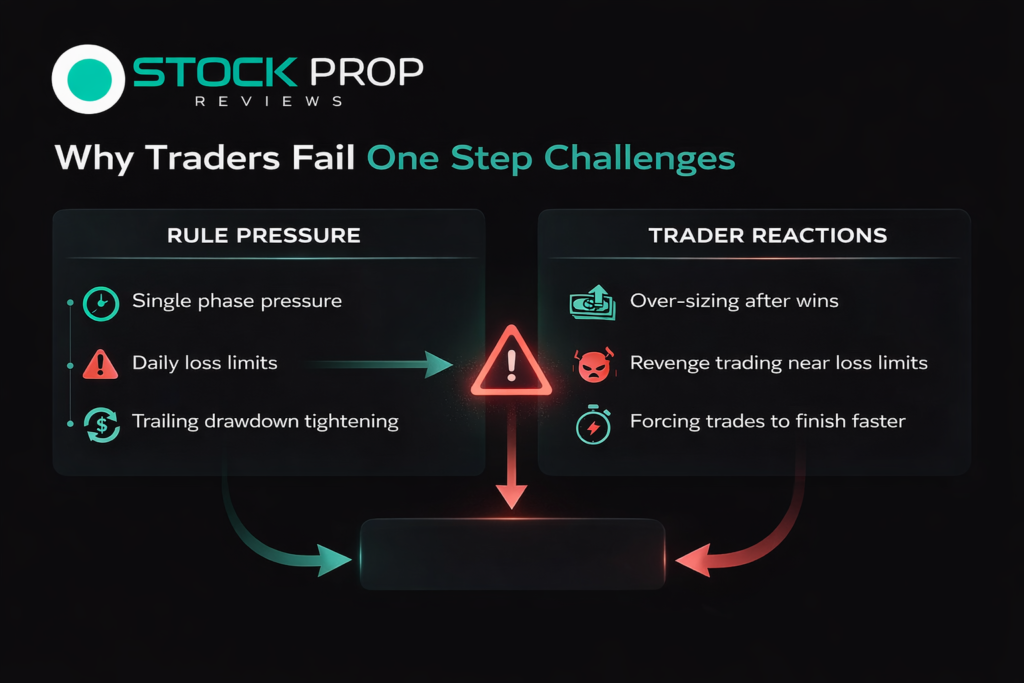 STOCK PROP
REVIEWS

Why Traders Fail One Step Challenges

RULE PRESSURE

Single phase pressure

Daily loss limits

Trailing drawdown tightening

TRADER REACTIONS

Over-sizing after wins

Revenge trading near loss limits

Forcing trades to finish faster